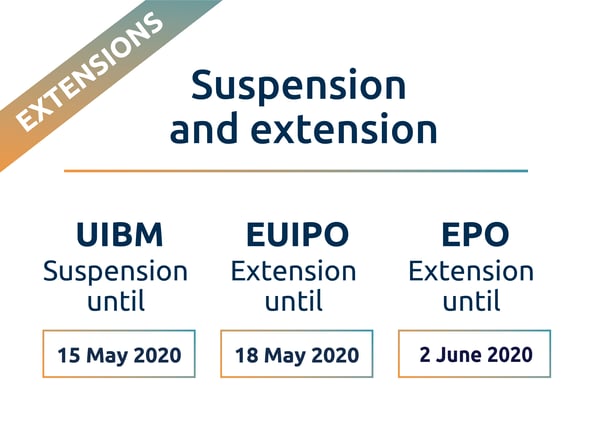 EXTENSIONS

Suspension and extension

UIBM
Suspension until
15 May 2020

EUIPO
Extension until
18 May 2020

EPO
Extension until
2 June 2020